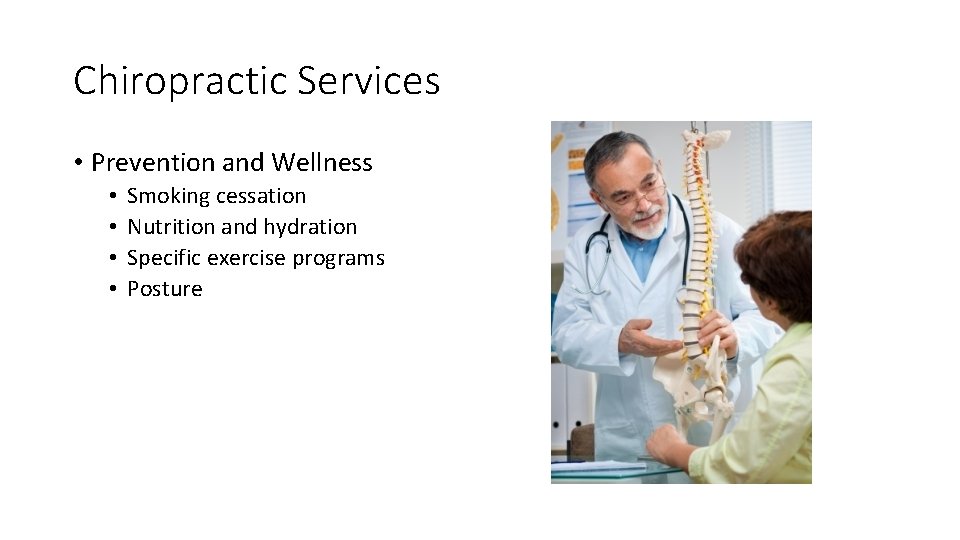 Chiropractic Services

• Prevention and Wellness
  • Smoking cessation
  • Nutrition and hydration
  • Specific exercise programs
  • Posture